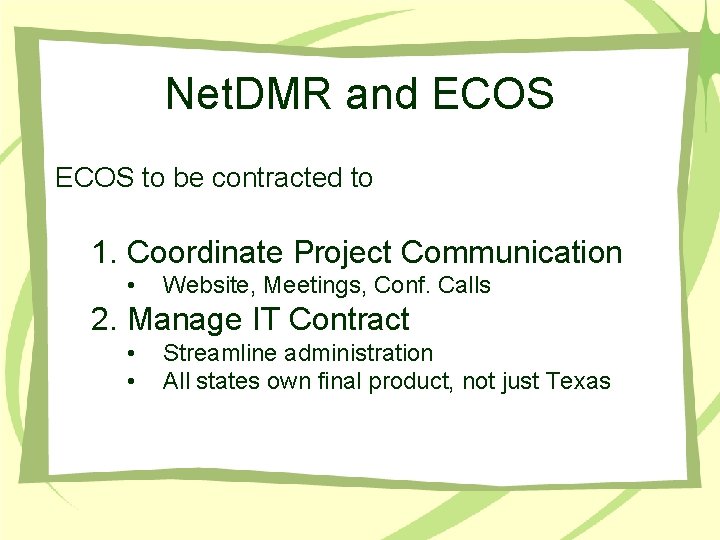 NetDMR and ECOS

ECOS to be contracted to

1. Coordinate Project Communication
• Website, Meetings, Conf. Calls
2. Manage IT Contract
• Streamline administration
• All states own final product, not just Texas